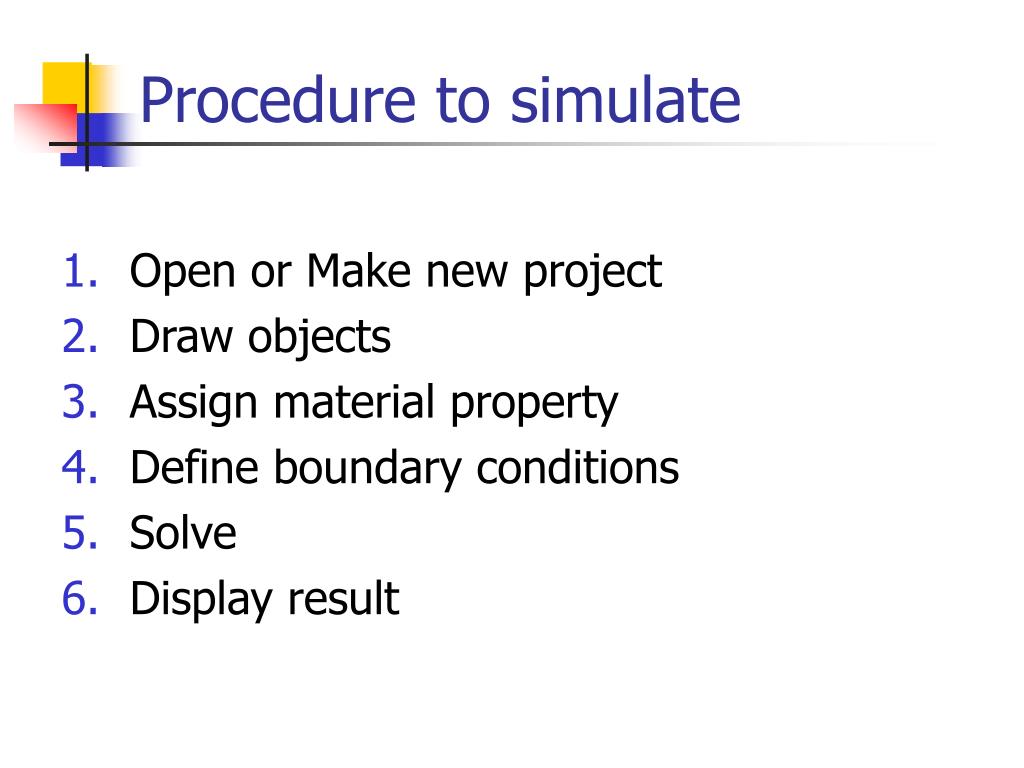 Procedure to simulate

1. Open or Make new project
2. Draw objects
3. Assign material property
4. Define boundary conditions
5. Solve
6. Display result